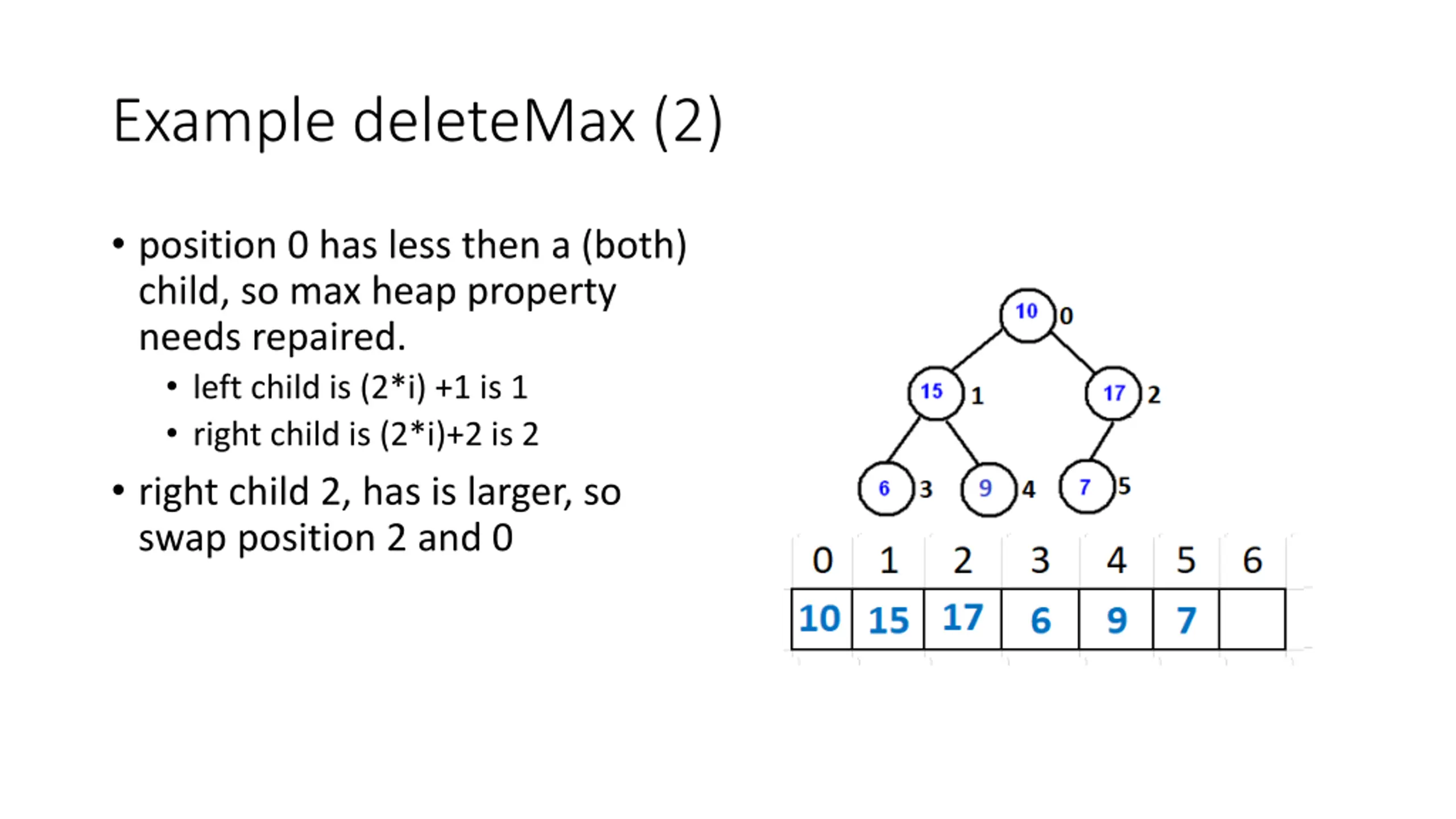 Example deleteMax (2)

• position 0 has less then a (both) child, so max heap property needs repaired.
  • left child is (2*i) +1 is 1
  • right child is (2*i)+2 is 2
• right child 2, has is larger, so swap position 2 and 0

10 0
15 1
17 2
6 3
9 4
7 5

| 0 | 1 | 2 | 3 | 4 | 5 | 6 |
|---|---|---|---|---|---|---|
| 10 | 15 | 17 | 6 | 9 | 7 | |